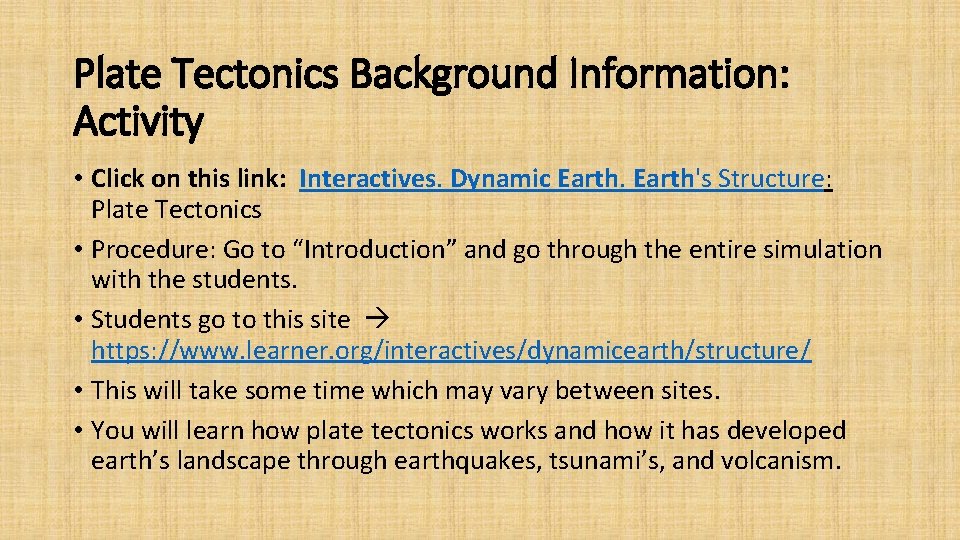 Plate Tectonics Background Information: Activity

• Click on this link: Interactives. Dynamic Earth. Earth's Structure: Plate Tectonics

• Procedure: Go to “Introduction” and go through the entire simulation with the students.

• Students go to this site → https://www.learner.org/interactives/dynamicearth/structure/

• This will take some time which may vary between sites.

• You will learn how plate tectonics works and how it has developed earth’s landscape through earthquakes, tsunami’s, and volcanism.